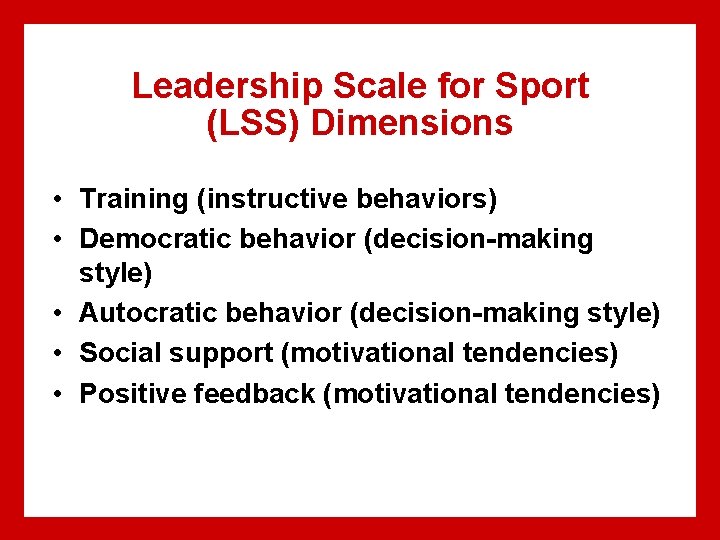 Leadership Scale for Sport (LSS) Dimensions

• Training (instructive behaviors)
• Democratic behavior (decision-making style)
• Autocratic behavior (decision-making style)
• Social support (motivational tendencies)
• Positive feedback (motivational tendencies)